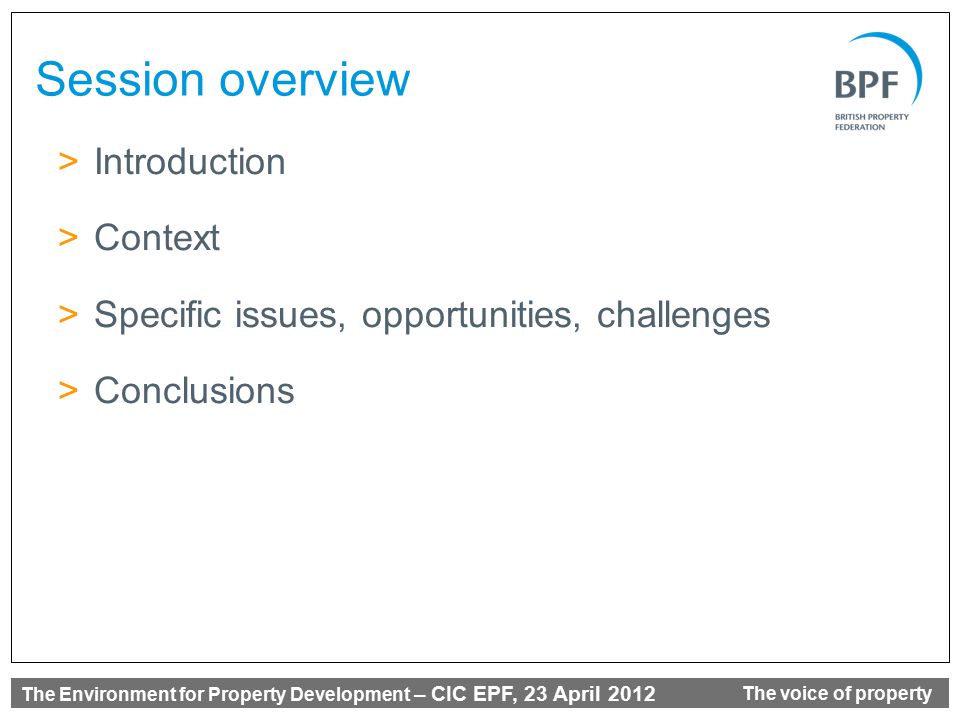 Session overview

BPF
BRITISH PROPERTY FEDERATION

> Introduction

> Context

> Specific issues, opportunities, challenges

> Conclusions

The Environment for Property Development – CIC EPF, 23 April 2012

The voice of property